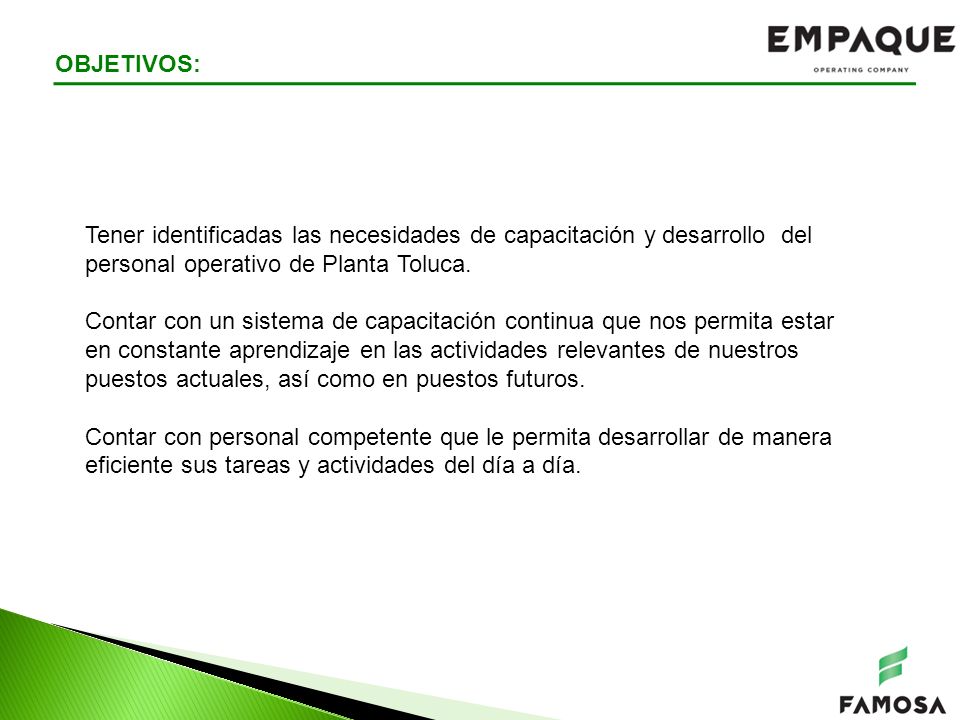 OBJETIVOS:

EMPAQUE
OPERATING COMPANY

Tener identificadas las necesidades de capacitación y desarrollo del personal operativo de Planta Toluca.

Contar con un sistema de capacitación continua que nos permita estar en constante aprendizaje en las actividades relevantes de nuestros puestos actuales, así como en puestos futuros.

Contar con personal competente que le permita desarrollar de manera eficiente sus tareas y actividades del día a día.

FAMOSA